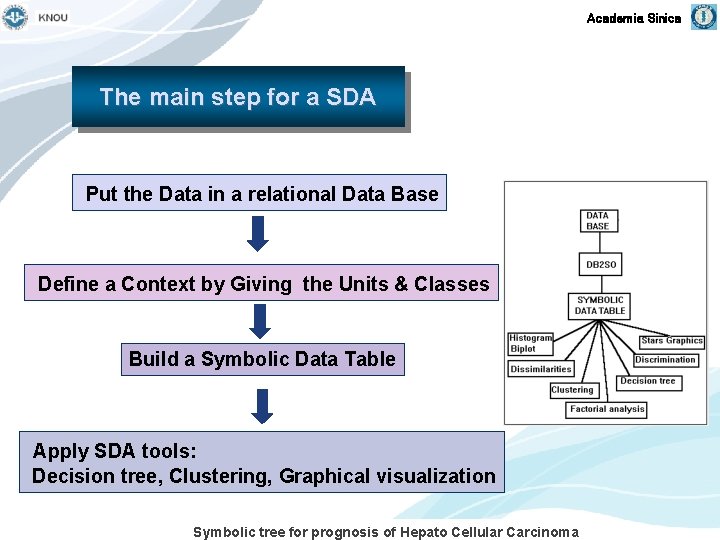 KNOU

Academia Sinica

The main step for a SDA

Put the Data in a relational Data Base

Define a Context by Giving the Units & Classes

Build a Symbolic Data Table

Apply SDA tools:
Decision tree, Clustering, Graphical visualization

DATA BASE

DB2SO

SYMBOLIC DATA TABLE

Histogram Biplot

Dissimilarities

Clustering

Factorial analysis

Decision tree

Discrimination

Stars Graphics

Symbolic tree for prognosis of Hepato Cellular Carcinoma